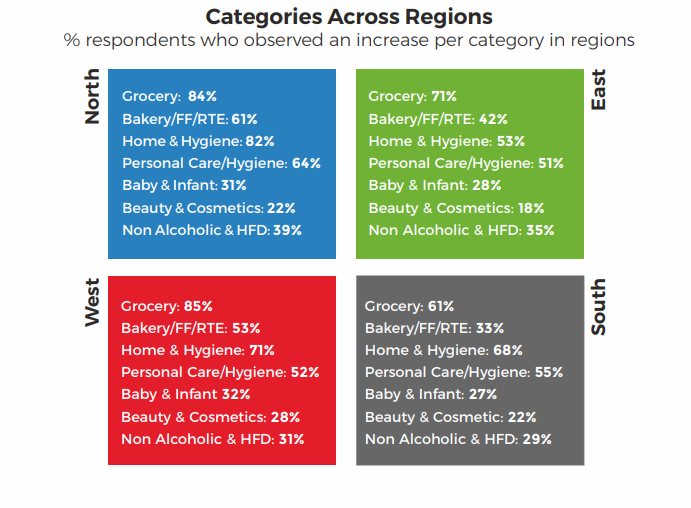 Categories Across Regions

% respondents who observed an increase per category in regions

North

Grocery: 84%
Bakery/FF/RTE: 61%
Home & Hygiene: 82%
Personal Care/Hygiene: 64%
Baby & Infant: 31%
Beauty & Cosmetics: 22%
Non Alcoholic & HFD: 39%

East

Grocery: 71%
Bakery/FF/RTE: 42%
Home & Hygiene: 53%
Personal Care/Hygiene: 51%
Baby & Infant: 28%
Beauty & Cosmetics: 18%
Non Alcoholic & HFD: 35%

West

Grocery: 85%
Bakery/FF/RTE: 53%
Home & Hygiene: 71%
Personal Care/Hygiene: 52%
Baby & Infant 32%
Beauty & Cosmetics: 28%
Non Alcoholic & HFD: 31%

South

Grocery: 61%
Bakery/FF/RTE: 33%
Home & Hygiene: 68%
Personal Care/Hygiene: 55%
Baby & Infant: 27%
Beauty & Cosmetic: 22%
Non Alcoholic & HFD: 29%